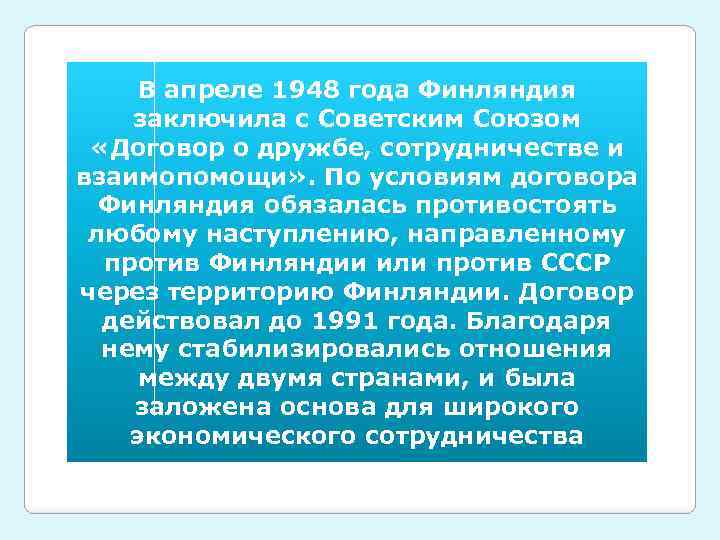 В апреле 1948 года Финляндия заключила с Советским Союзом «Договор о дружбе, сотрудничестве и взаимопомощи». По условиям договора Финляндия обязалась противостоять любому наступлению, направленному против Финляндии или против СССР через территорию Финляндии. Договор действовал до 1991 года. Благодаря нему стабилизировались отношения между двумя странами, и была заложена основа для широкого экономического сотрудничества